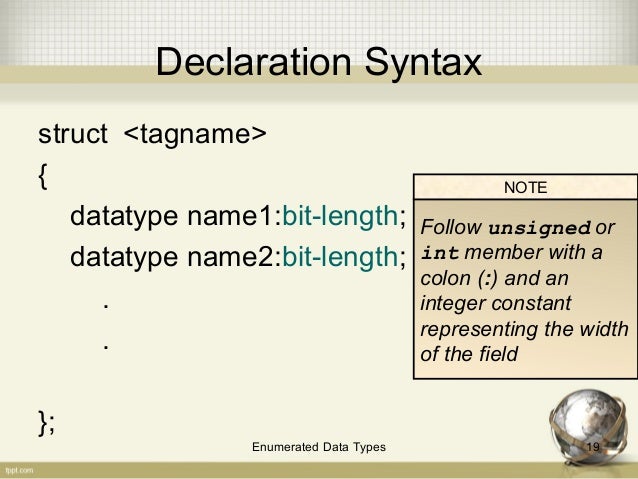 Declaration Syntax

struct <tagname>
{
datatype name1:bit-length;
datatype name2:bit-length;
.
.

};

NOTE

Follow unsigned or int member with a colon (:) and an integer constant representing the width of the field

Enumerated Data Types

19

fppt.com